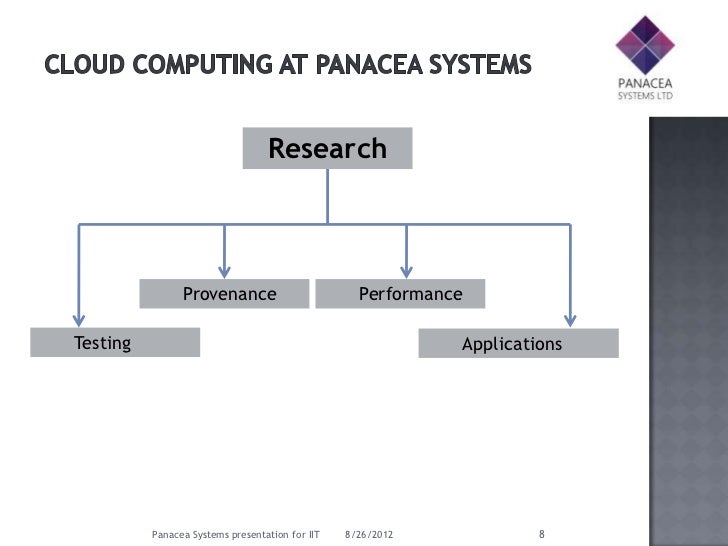 CLOUD COMPUTING AT PANACEA SYSTEMS

PANACEA
SYSTEMS LTD

Research

Provenance

Performance

Testing

Applications

Panacea Systems presentation for IIT 8/26/2012 8